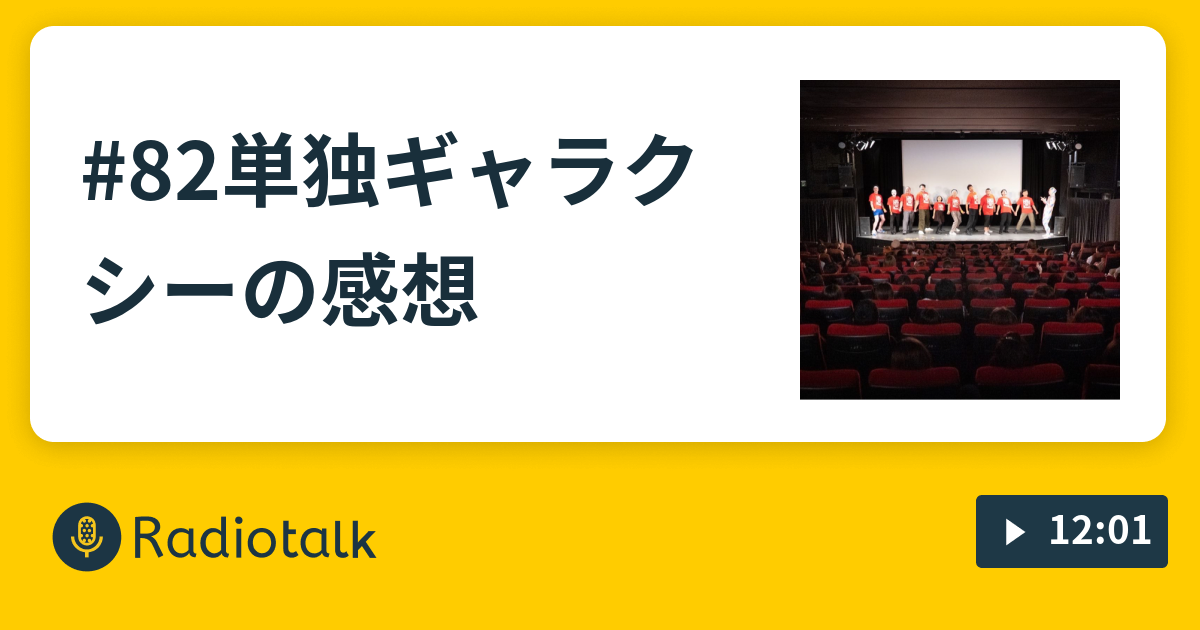 #82単独ギャラクシーの感想

Radiotalk

12:01